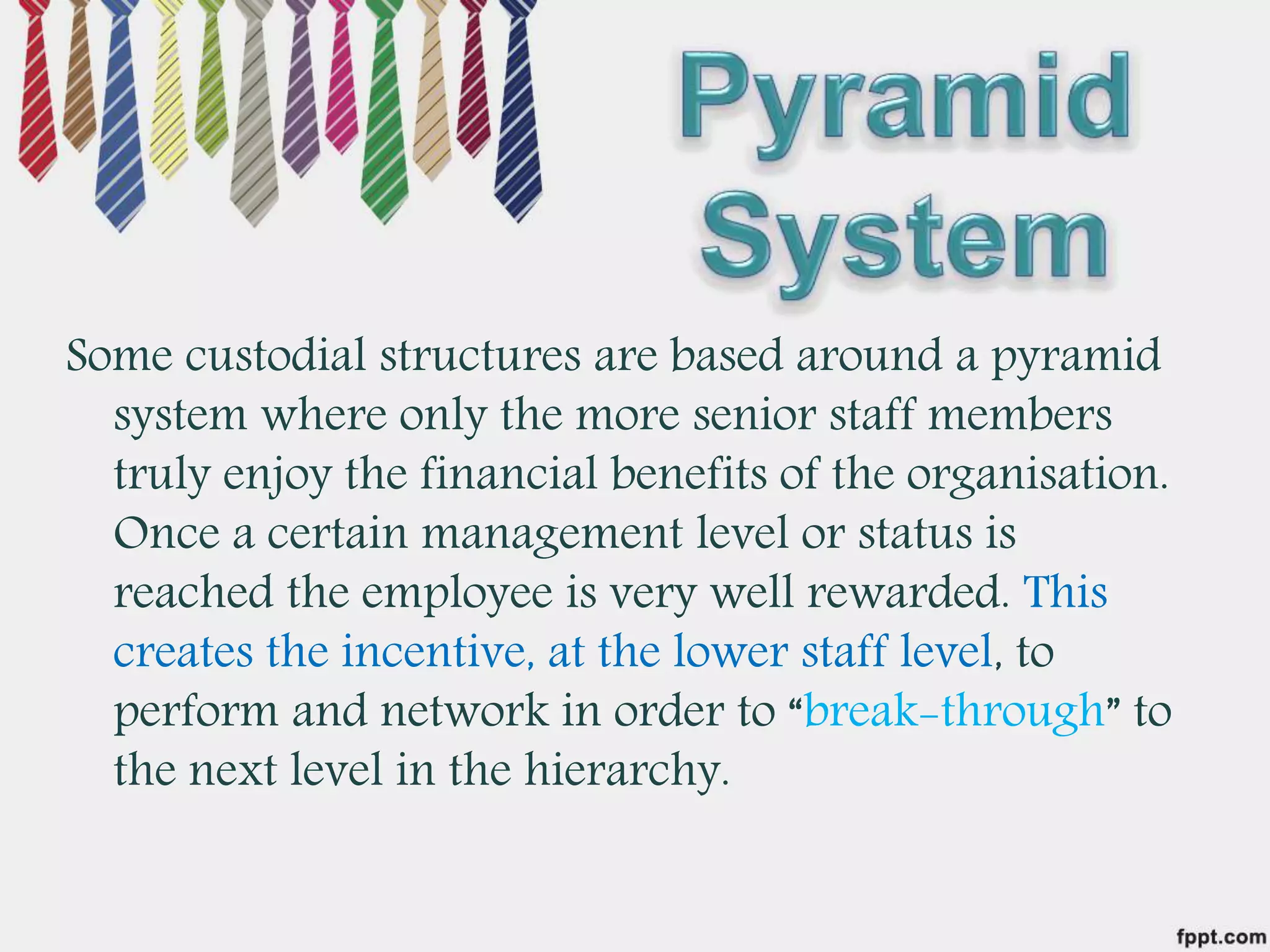 Pyramid System

Some custodial structures are based around a pyramid system where only the more senior staff members truly enjoy the financial benefits of the organisation. Once a certain management level or status is reached the employee is very well rewarded. This creates the incentive, at the lower staff level, to perform and network in order to “break-through” to the next level in the hierarchy.

fppt.com